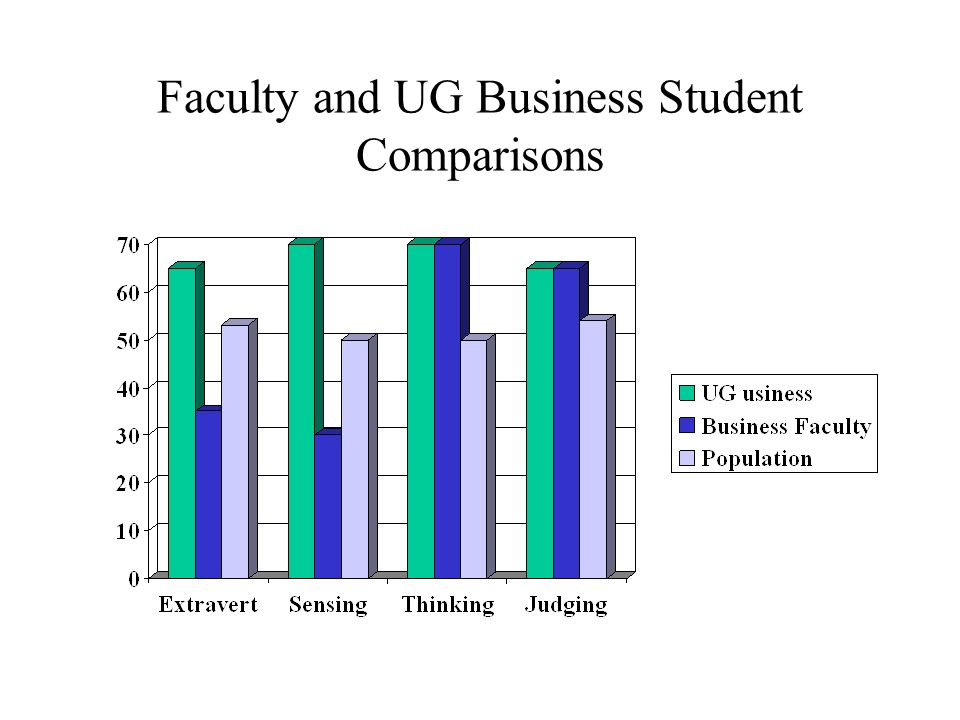 Faculty and UG Business Student Comparisons

70
60
50
40
30
20
10
0

Extravert
Sensing
Thinking
Judging

UG usiness
Business Faculty
Population